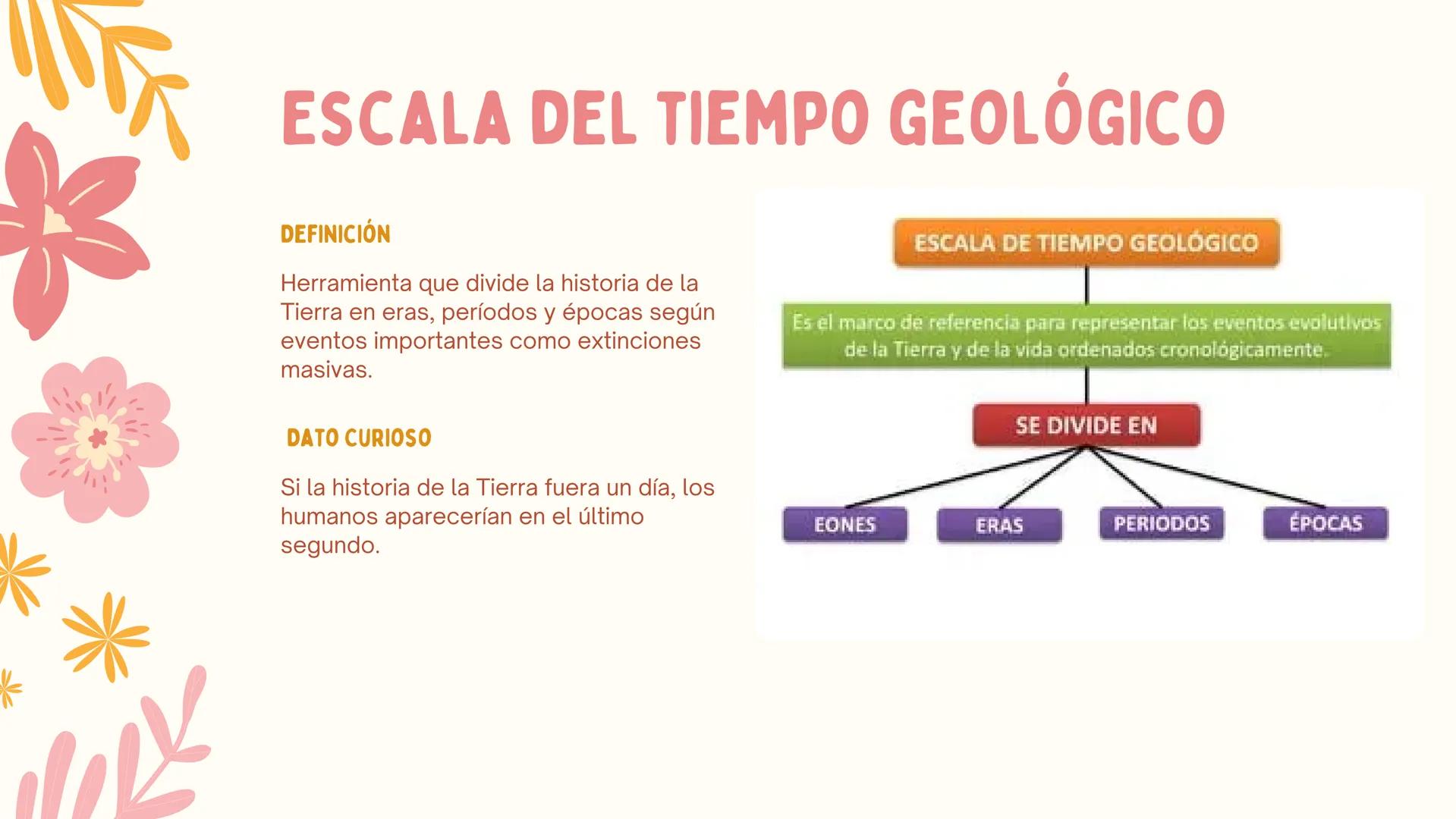 ESCALA DEL TIEMPO GEOLÓGICO

DEFINICIÓN

Herramienta que divide la historia de la Tierra en eras, períodos y épocas según eventos importantes como extinciones masivas.

DATO CURIOSO

Si la historia de la Tierra fuera un día, los humanos aparecerían en el último segundo.

ESCALA DE TIEMPO GEOLÓGICO

Es el marco de referencia para representar los eventos evolutivos de la Tierra y de la vida ordenados cronológicamente.

SE DIVIDE EN

EONES

ERAS

PERIODOS

ÉPOCAS